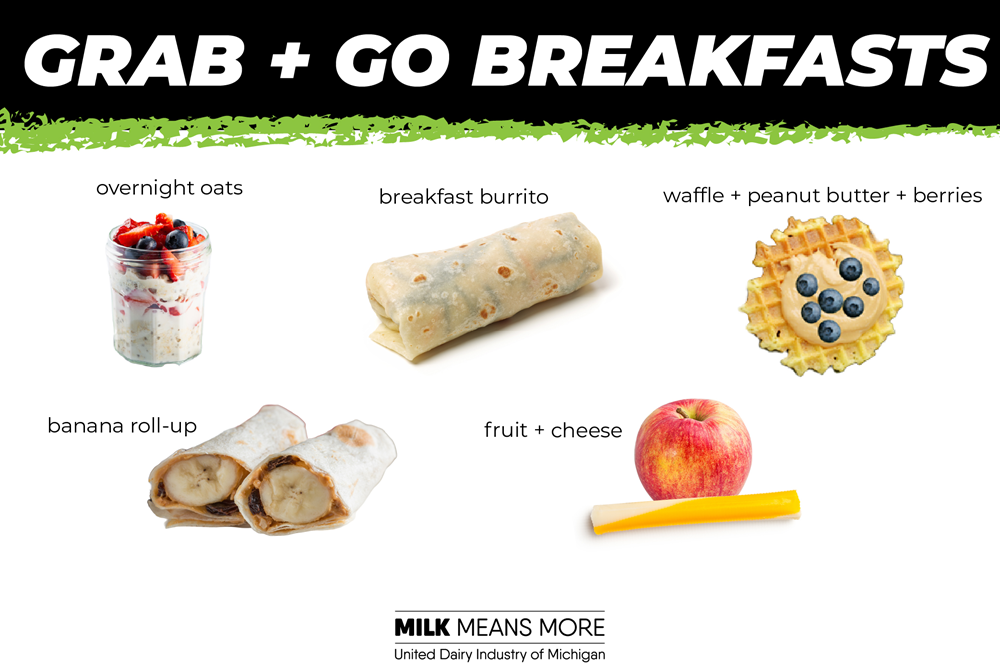 GRAB + GO BREAKFASTS

overnight oats

breakfast burrito

waffle + peanut butter + berries

banana roll-up

fruit + cheese

MILK MEANS MORE
United Dairy Industry of Michigan